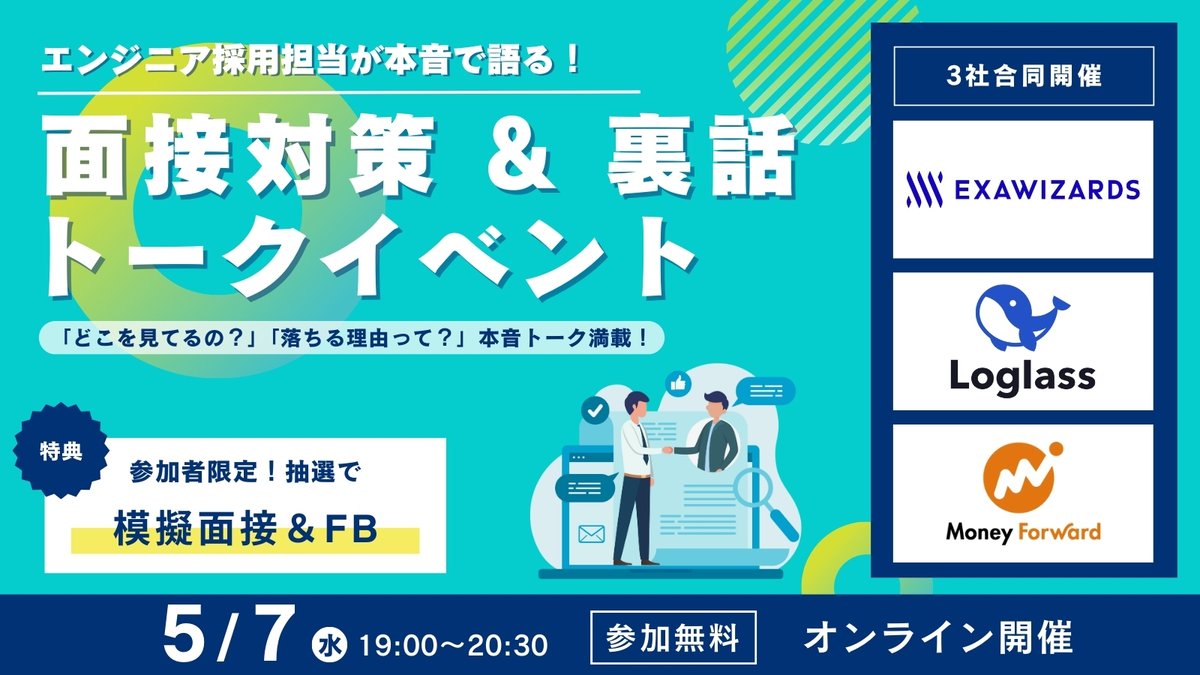 エンジニア採用担当が本音で語る！

面接対策 & 裏話
トークイベント

「どこを見てるの？」「落ちる理由って？」本音トーク満載！

特典

参加者限定！抽選で

模擬面接＆FB

3社合同開催

EXAWIZARDS

Loglass

Money Forward

5/7 水 19:00〜20:30 参加無料 オンライン開催